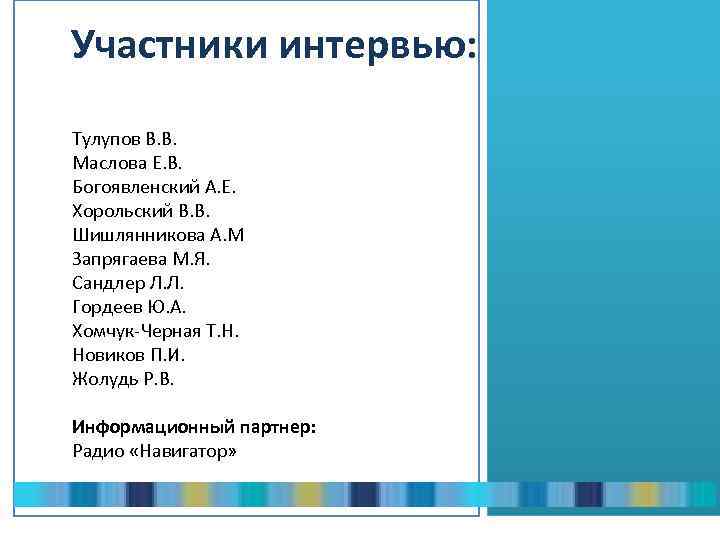 Участники интервью:

Тулупов В.В.
Маслова Е.В.
Богоявленский А.Е.
Хорольский В.В.
Шишлянникова А.М
Запрягаева М.Я.
Сандлер Л.Л.
Гордеев Ю.А.
Хомчук-Черная Т.Н.
Новиков П.И.
Жолудь Р.В.

Информационный партнер:
Радио «Навигатор»